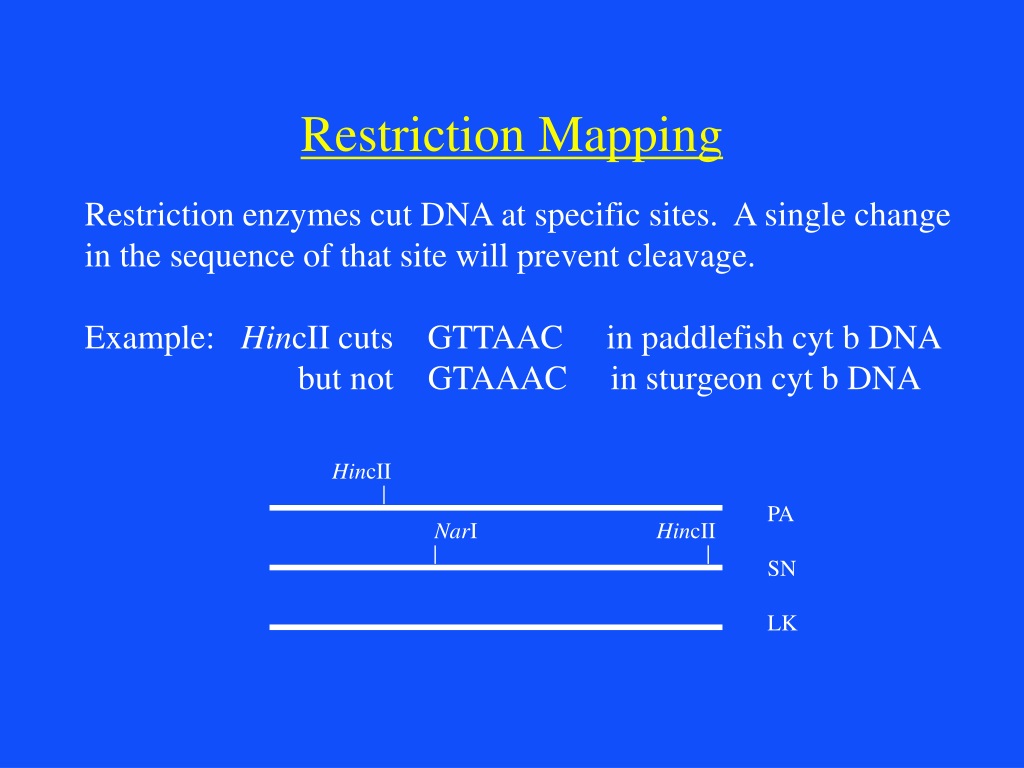 Restriction Mapping

Restriction enzymes cut DNA at specific sites. A single change in the sequence of that site will prevent cleavage.

Example: HincII cuts GTTAAC in paddlefish cyt b DNA
but not GTAAAC in sturgeon cyt b DNA

HincII

PA

NarI HincII

SN

LK